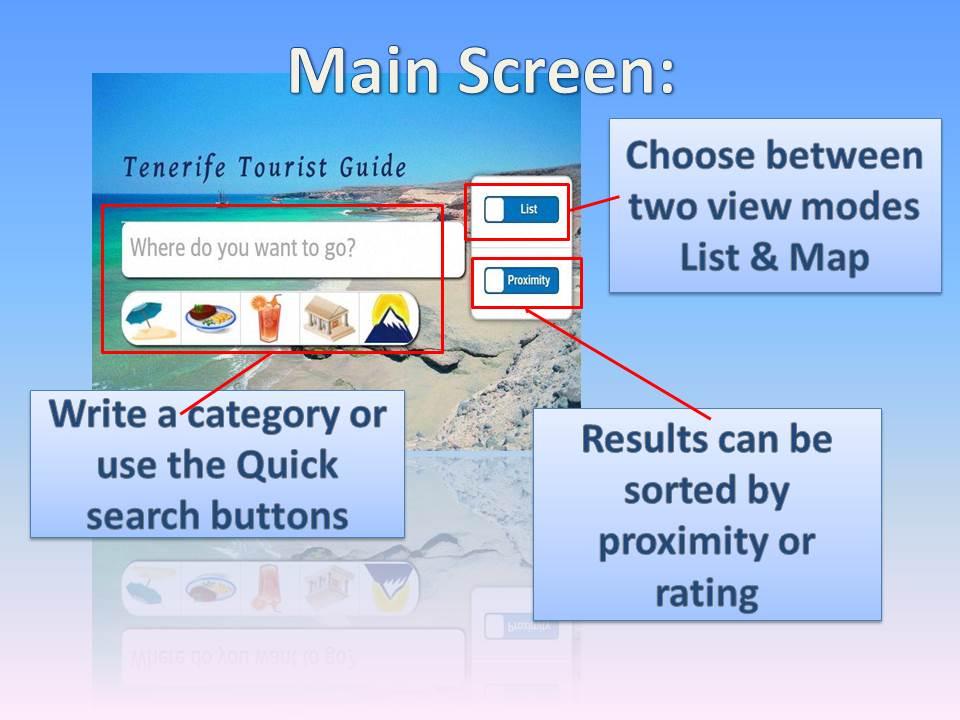 Main Screen:

Tenerife Tourist Guide

Where do you want to go?

List

Proximity

Choose between two view modes List & Map

Write a category or use the Quick search buttons

Results can be sorted by proximity or rating